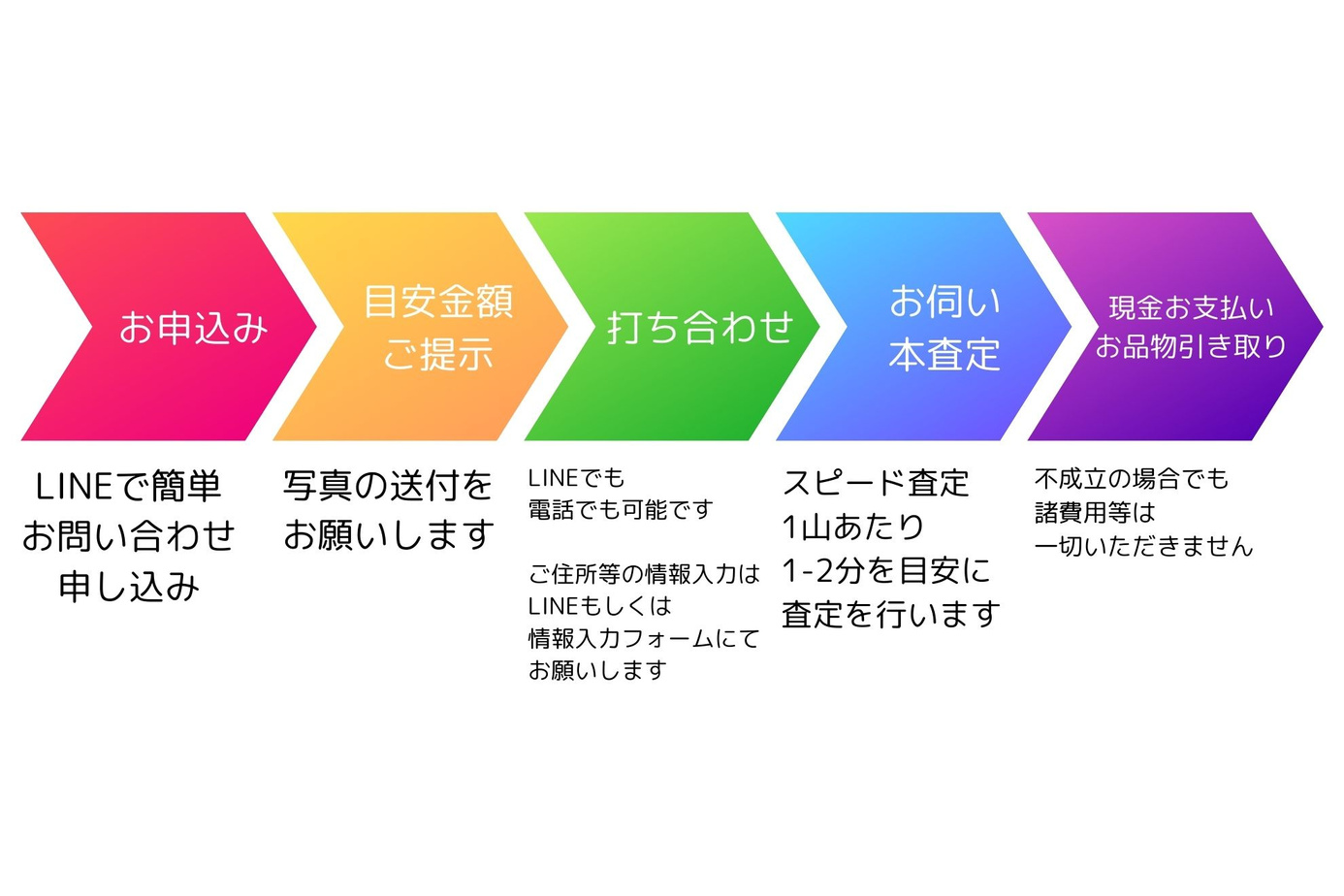 お申込み

目安金額
ご提示

打ち合わせ

お伺い
本査定

現金お支払い
お品物引き取り

LINEで簡単
お問い合わせ
申し込み

写真の送付を
お願いします

LINEでも
電話でも可能です

ご住所等の情報入力は
LINEもしくは
情報入力フォームにて
お願いします

スピード査定
1山あたり
1-2分を目安に
査定を行います

不成立の場合でも
諸費用等は
一切いただきません